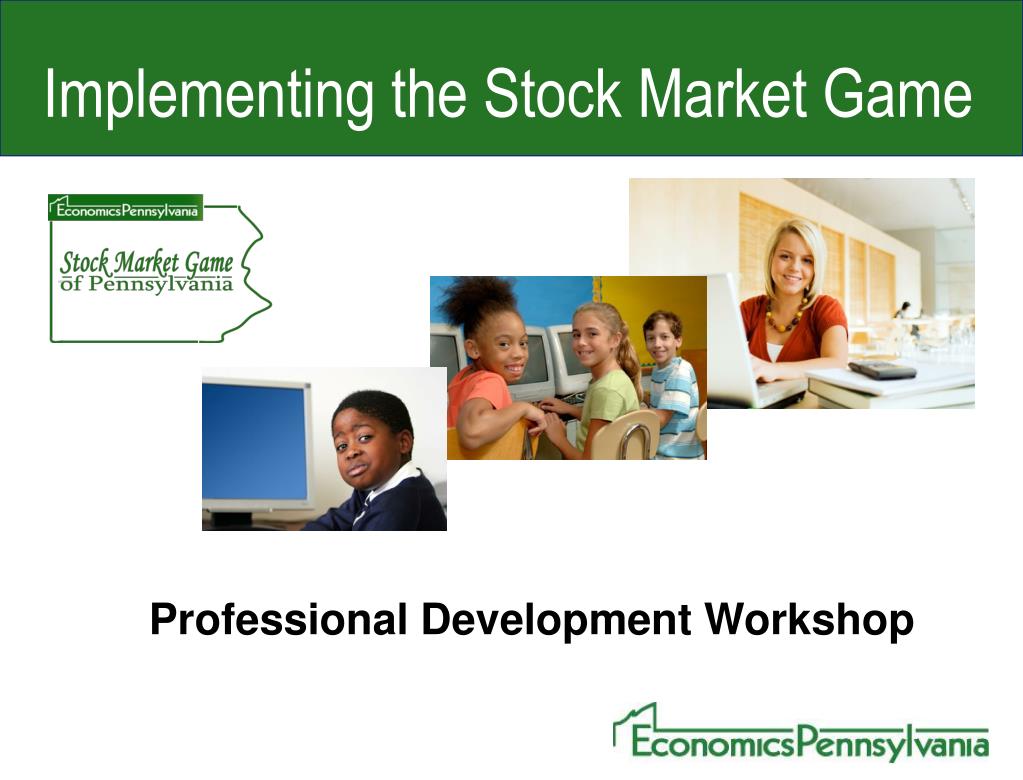 Implementing the Stock Market Game

EconomicsPennsylvania
Stock Market Game of Pennsylvania

Professional Development Workshop

EconomicsPennsylvania